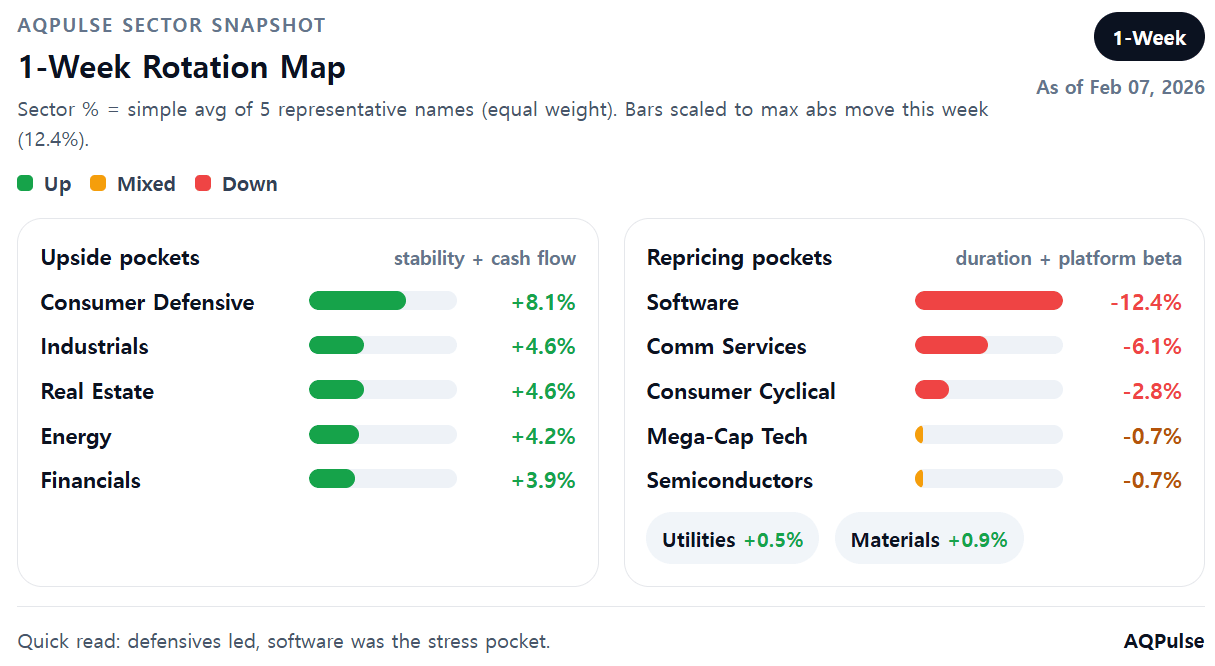 AQPULSE SECTOR SNAPSHOT

1-Week Rotation Map

1-Week

As of Feb 07, 2026

Sector % = simple avg of 5 representative names (equal weight). Bars scaled to max abs move this week (12.4%).

Up Mixed Down

Upside pockets stability + cash flow

Consumer Defensive +8.1%
Industrials +4.6%
Real Estate +4.6%
Energy +4.2%
Financials +3.9%

Repricing pockets duration + platform beta

Software -12.4%
Comm Services -6.1%
Consumer Cyclical -2.8%
Mega-Cap Tech -0.7%
Semiconductors -0.7%

Utilities +0.5% Materials +0.9%

Quick read: defensives led, software was the stress pocket.

AQPulse